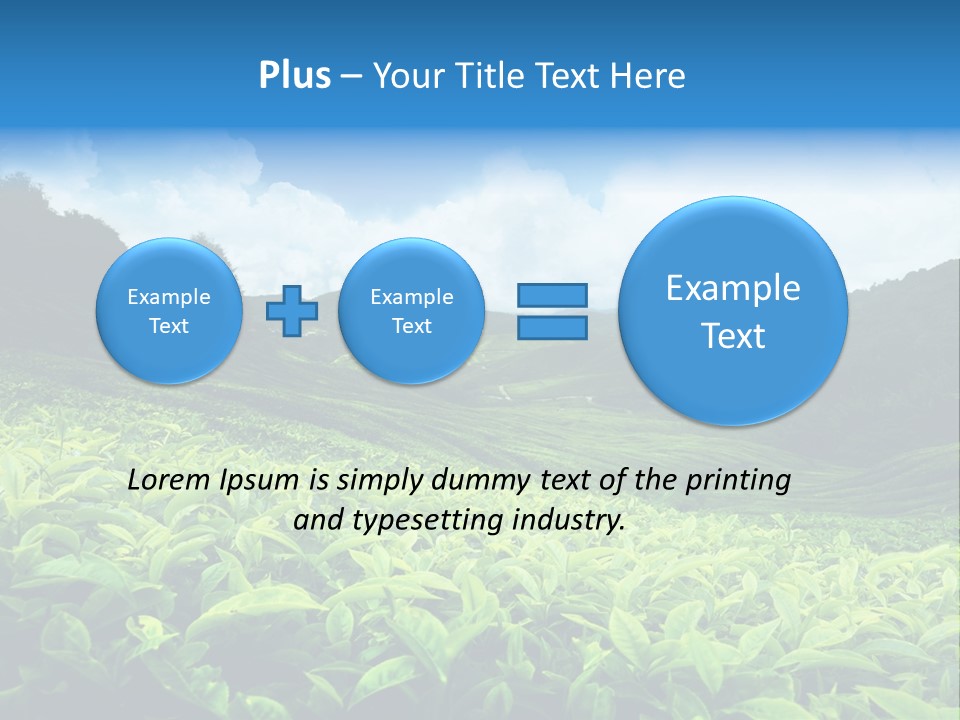 Plus – Your Title Text Here

Example Text

Example Text

Example Text

Lorem Ipsum is simply dummy text of the printing and typesetting industry.